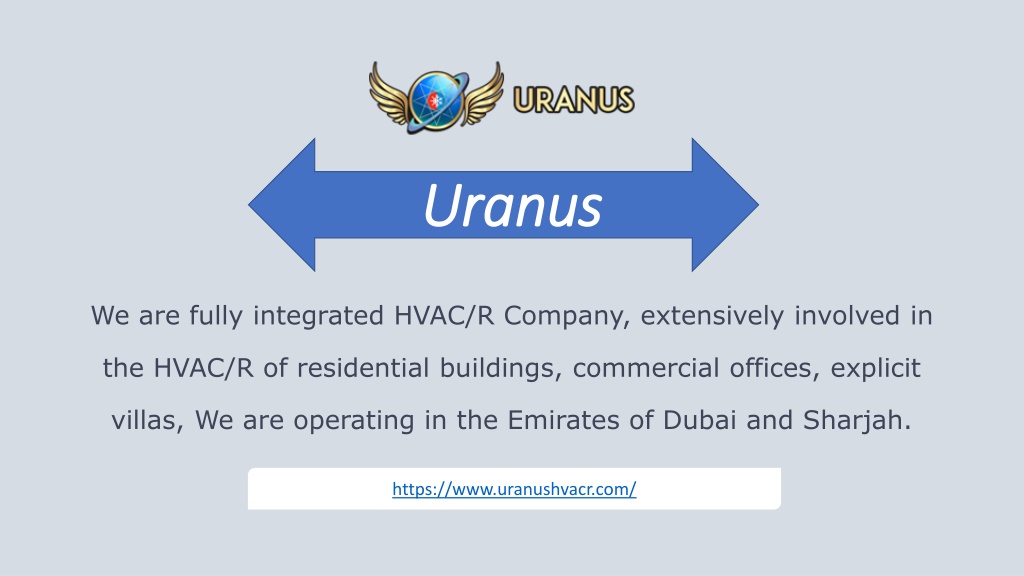 URANUS

Uranus

We are fully integrated HVAC/R Company, extensively involved in the HVAC/R of residential buildings, commercial offices, explicit villas, We are operating in the Emirates of Dubai and Sharjah.

https://www.uranushvacr.com/